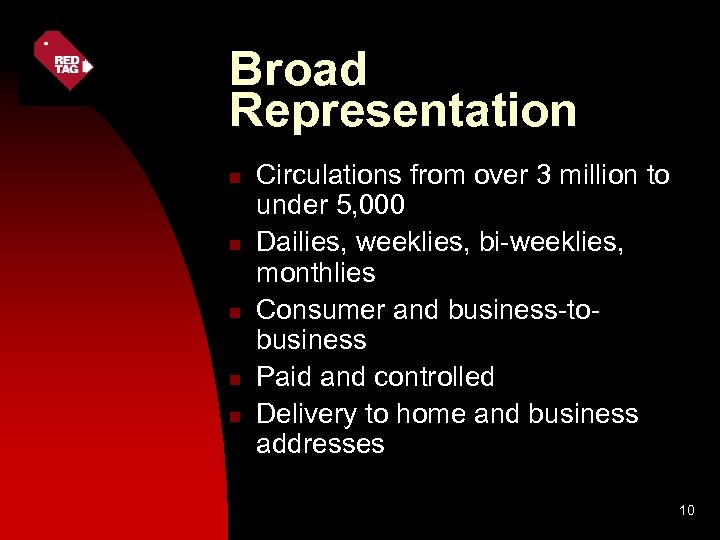 RED TAG

Broad Representation

- Circulations from over 3 million to under 5,000
- Dailies, weeklies, bi-weeklies, monthlies
- Consumer and business-to-business
- Paid and controlled
- Delivery to home and business addresses

10